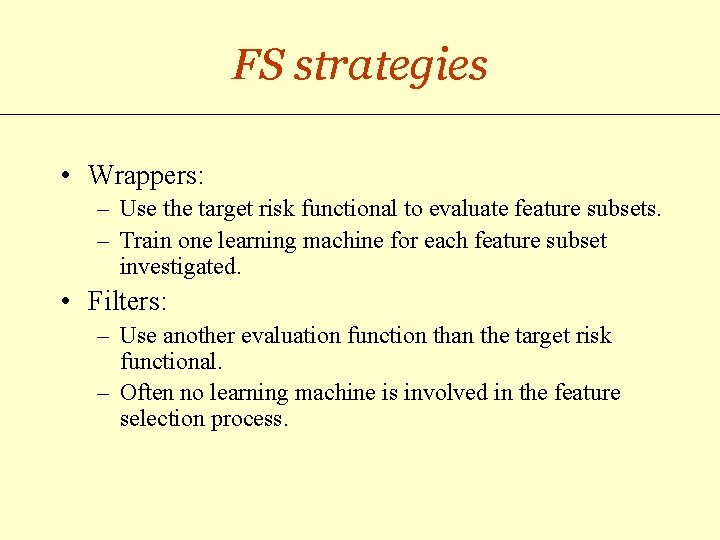 FS strategies

• Wrappers:
– Use the target risk functional to evaluate feature subsets.
– Train one learning machine for each feature subset investigated.

• Filters:
– Use another evaluation function than the target risk functional.
– Often no learning machine is involved in the feature selection process.